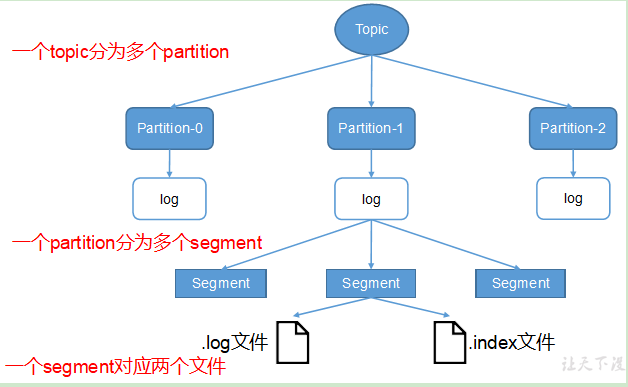 Topic

一个topic分为多个partition

Partition-0

Partition-1

Partition-2

log

log

log

一个partition分为多个segment

Segment

Segment

Segment

.log文件

.index文件

一个segment对应两个文件

让天下没